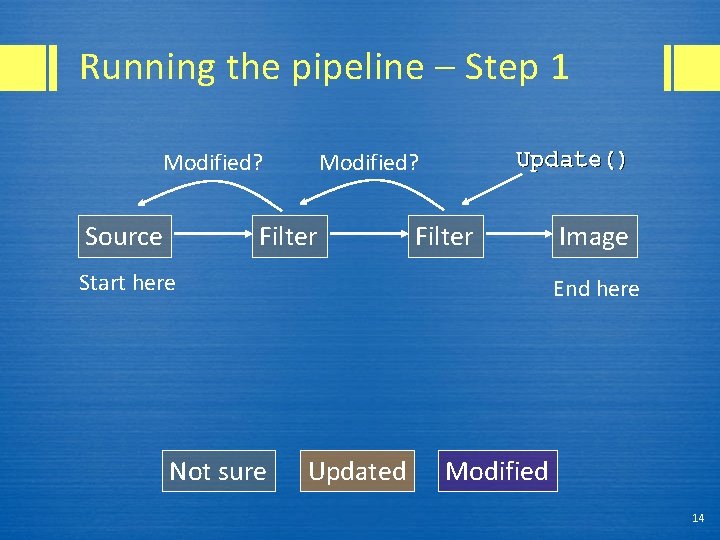 Running the pipeline – Step 1

Modified?

Modified?

Update()

Source

Filter

Filter

Image

Start here

End here

Not sure

Updated

Modified

14